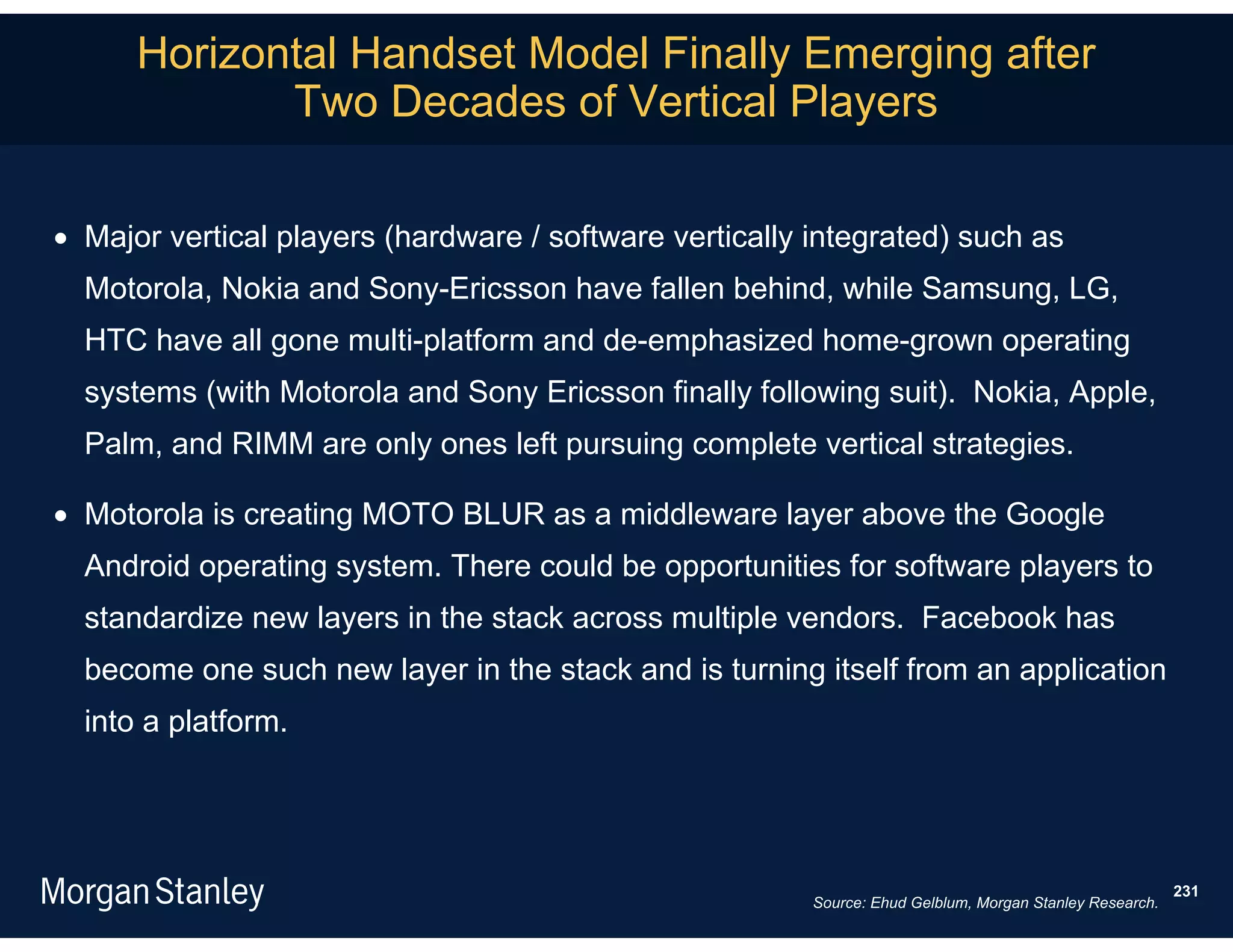 Horizontal Handset Model Finally Emerging after Two Decades of Vertical Players

• Major vertical players (hardware / software vertically integrated) such as Motorola, Nokia and Sony-Ericsson have fallen behind, while Samsung, LG, HTC have all gone multi-platform and de-emphasized home-grown operating systems (with Motorola and Sony Ericsson finally following suit). Nokia, Apple, Palm, and RIMM are only ones left pursuing complete vertical strategies.

• Motorola is creating MOTO BLUR as a middleware layer above the Google Android operating system. There could be opportunities for software players to standardize new layers in the stack across multiple vendors. Facebook has become one such new layer in the stack and is turning itself from an application into a platform.

Morgan Stanley

Source: Ehud Gelblum, Morgan Stanley Research.

231